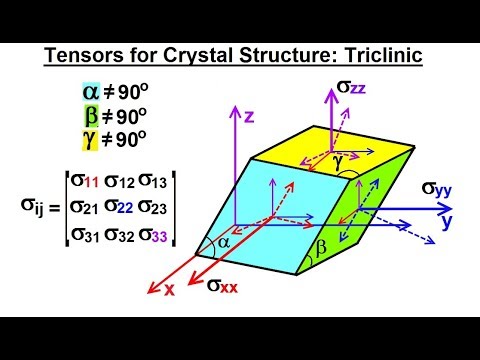 Tensors for Crystal Structure: Triclinic

$\alpha \neq 90^o$
$\beta \neq 90^o$
$\gamma \neq 90^o$

$\sigma_{ij} = \begin{bmatrix} \sigma_{11} & \sigma_{12} & \sigma_{13} \\ \sigma_{21} & \sigma_{22} & \sigma_{23} \\ \sigma_{31} & \sigma_{32} & \sigma_{33} \end{bmatrix}$

$\sigma_{zz}$
z
$\gamma$
$\sigma_{yy}$
y
$\alpha$
$\beta$
x
$\sigma_{xx}$